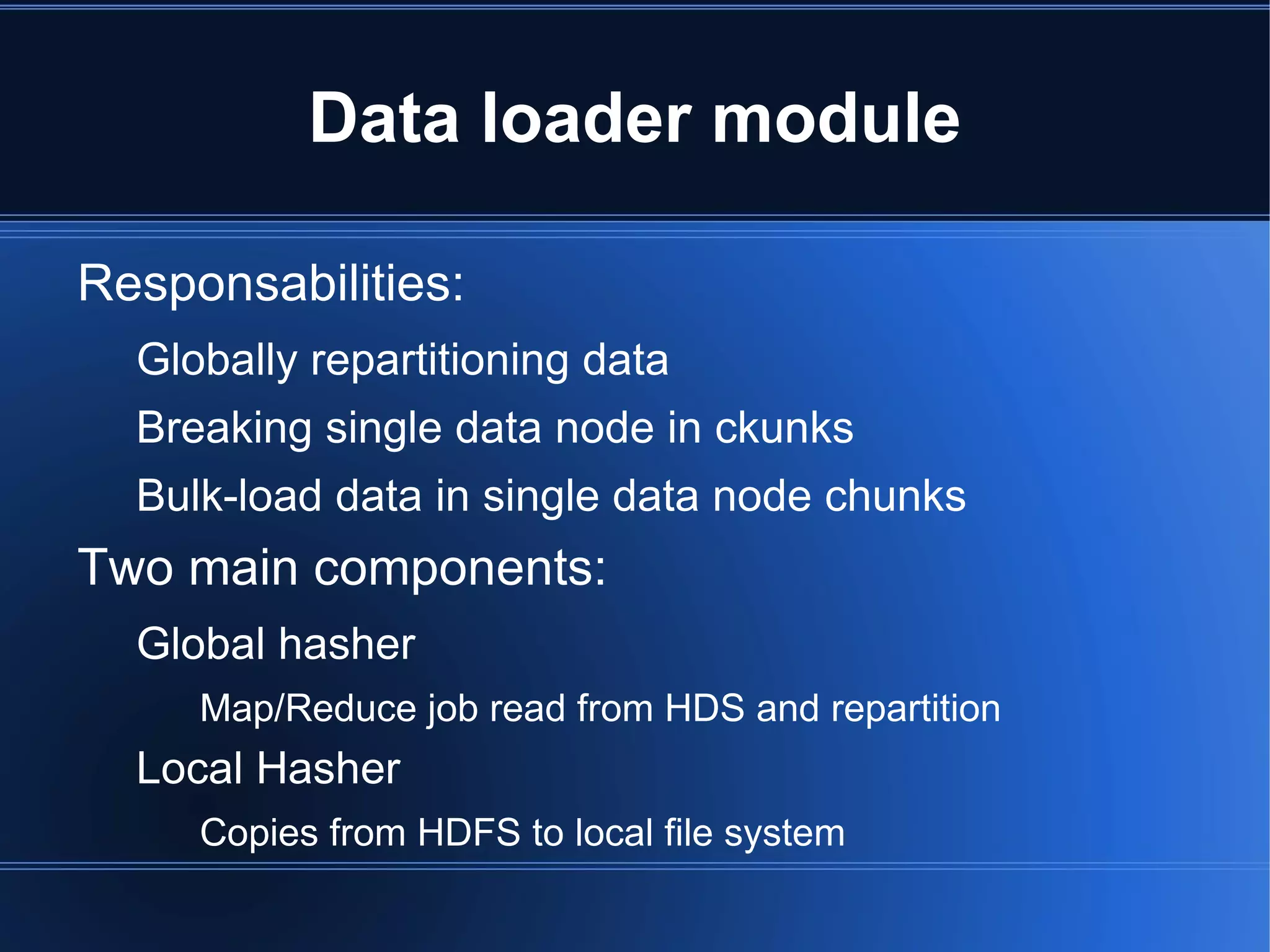 Data loader module

Responsabilities:

Globally repartitioning data

Breaking single data node in ckunks

Bulk-load data in single data node chunks

Two main components:

Global hasher

Map/Reduce job read from HDS and repartition

Local Hasher

Copies from HDFS to local file system